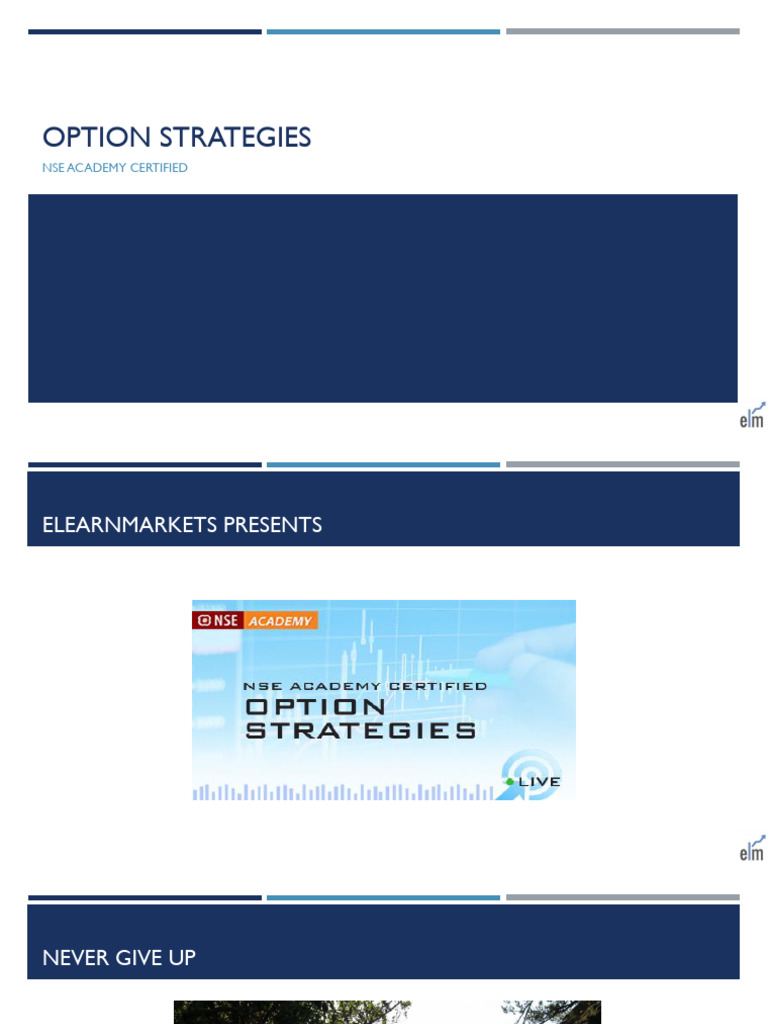 OPTION STRATEGIES
NSE ACADEMY CERTIFIED

elm

ELEARNMARKETS PRESENTS

NSE ACADEMY

NSE ACADEMY CERTIFIED
OPTION STRATEGIES

LIVE

elm

NEVER GIVE UP